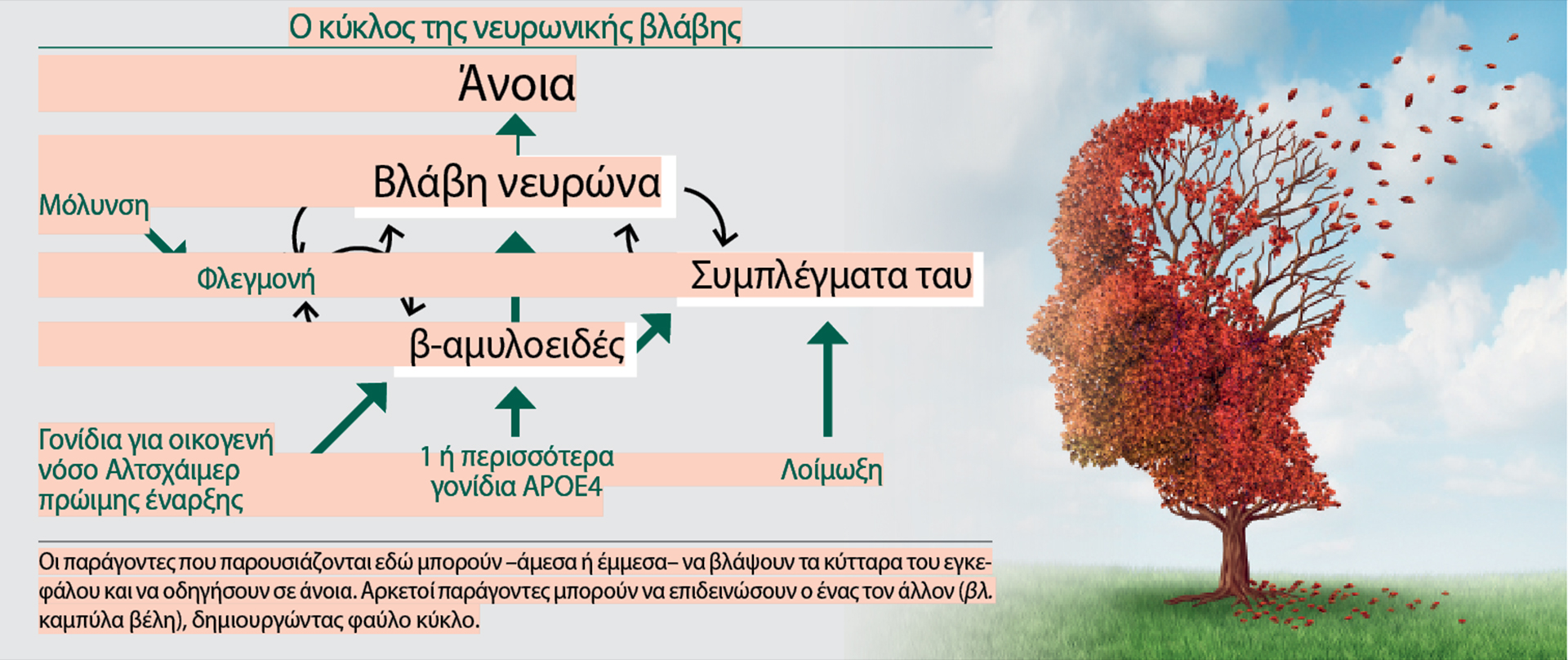 Ο κύκλος της νευρωνικής βλάβης

Άνοια

Βλάβη νευρώνα

Μόλυνση

Φλεγμονή

Συμπλέγματα ταυ

β-αμυλοειδές

Γονίδια για οικογενή νόσο Αλτσχάιμερ πρώιμης έναρξης

1 ή περισσότερα γονίδια APOE4

Λοίμωξη

Οι παράγοντες που παρουσιάζονται εδώ μπορούν –άμεσα ή έμμεσα– να βλάψουν τα κύτταρα του εγκεφάλου και να οδηγήσουν σε άνοια. Αρκετοί παράγοντες μπορούν να επιδεινώσουν ο ένας τον άλλον (βλ. καμπύλα βέλη), δημιουργώντας φαύλο κύκλο.